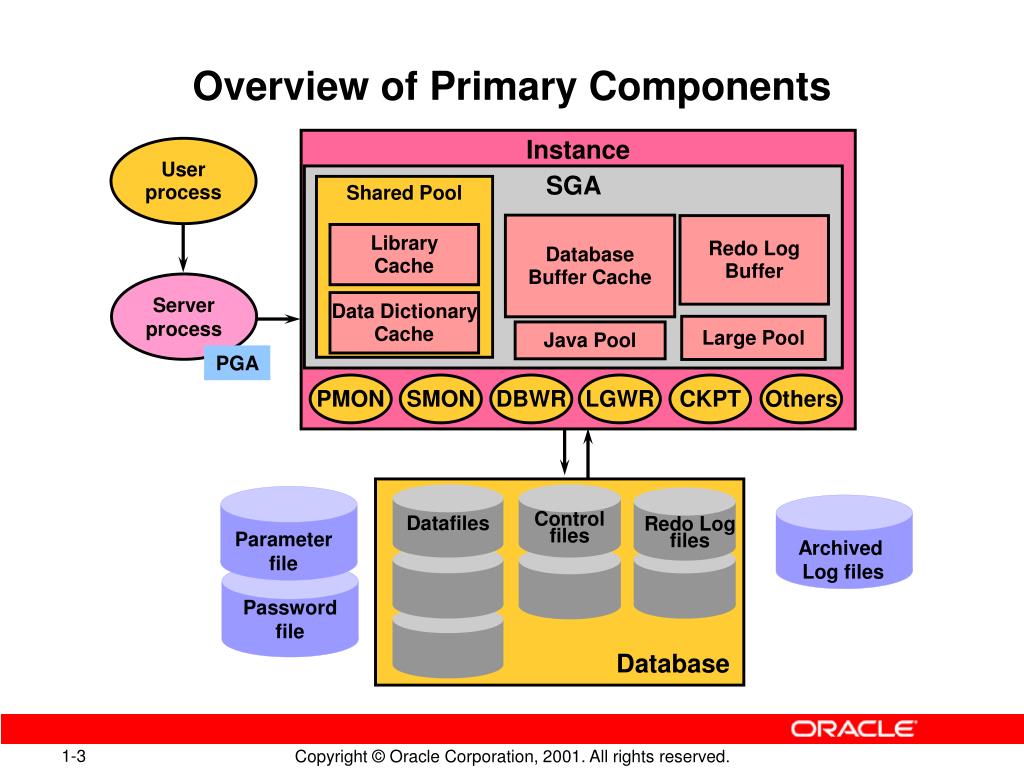 Overview of Primary Components

User process

Server process

PGA

Instance

SGA

Shared Pool

Library Cache

Data Dictionary Cache

Database Buffer Cache

Redo Log Buffer

Java Pool

Large Pool

PMON SMON DBWR LGWR CKPT Others

Parameter file

Password file

Datafiles

Control files

Redo Log files

Database

Archived Log files

ORACLE

1-3

Copyright © Oracle Corporation, 2001. All rights reserved.